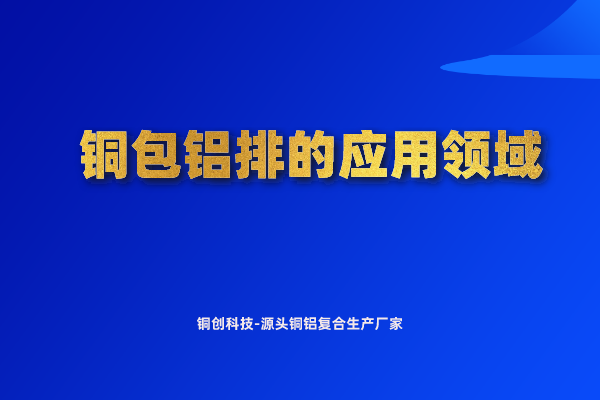 铜包铝排的应用领域

铜创科技-源头铜铝复合生产厂家